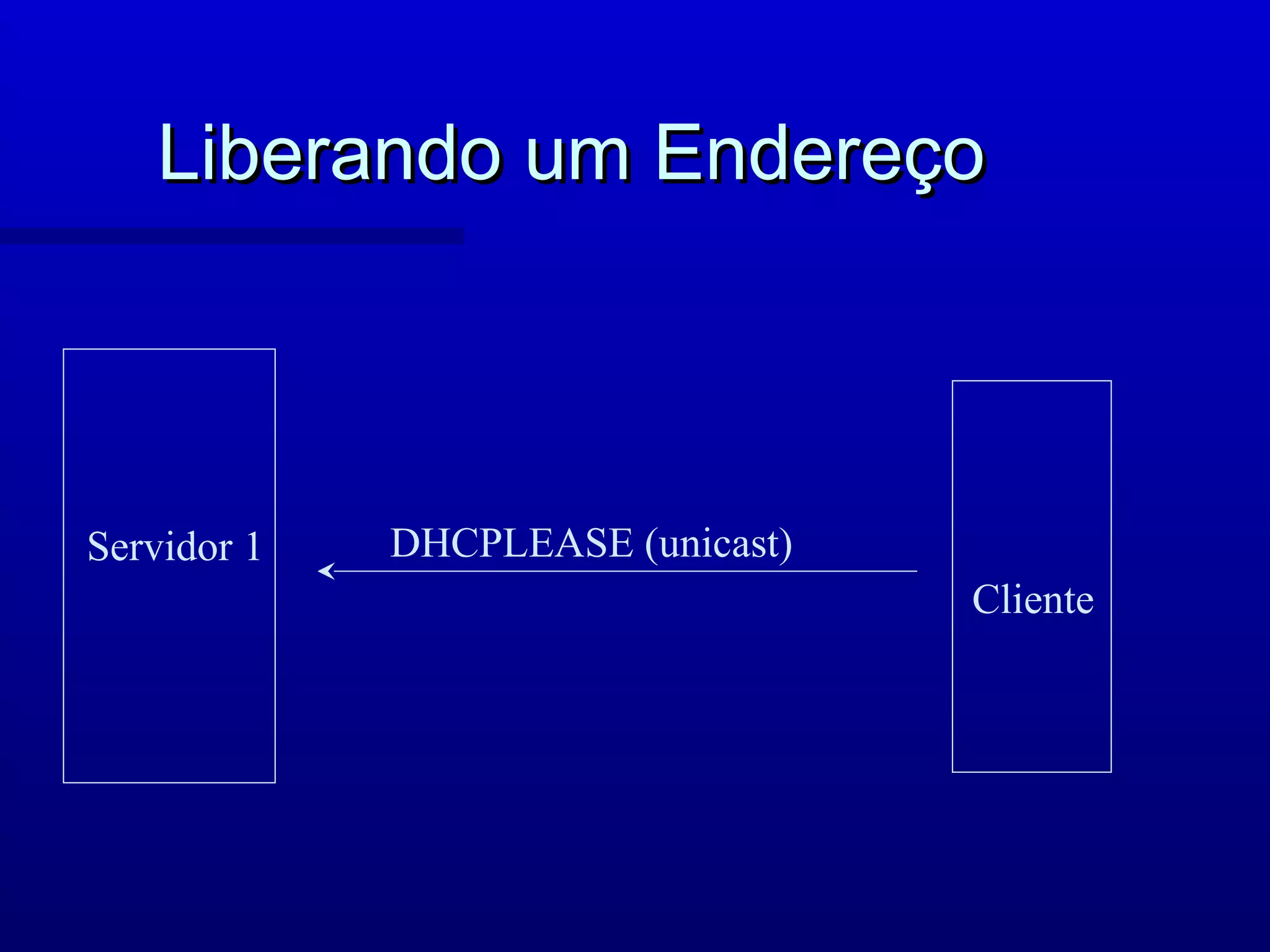 Liberando um Endereço

Servidor 1

DHCPLEASE (unicast)

Cliente